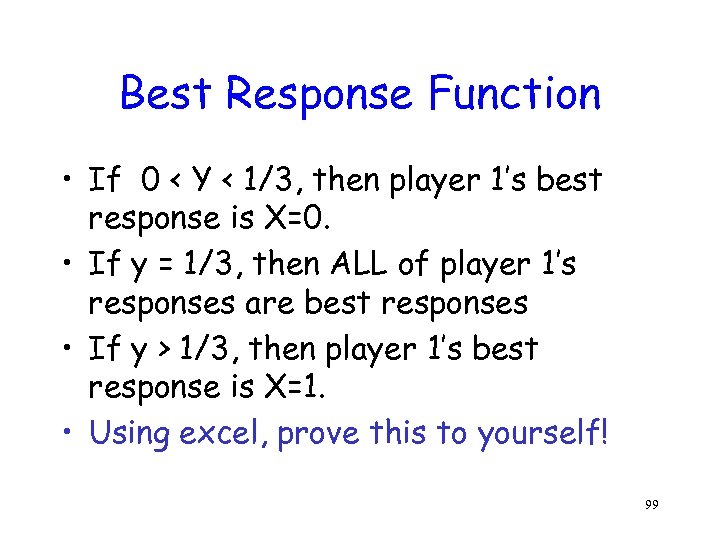 Best Response Function

• If $0 < Y < 1/3$, then player 1's best response is $X=0$.

• If $y = 1/3$, then ALL of player 1's responses are best responses

• If $y > 1/3$, then player 1's best response is $X=1$.

• Using excel, prove this to yourself!

99